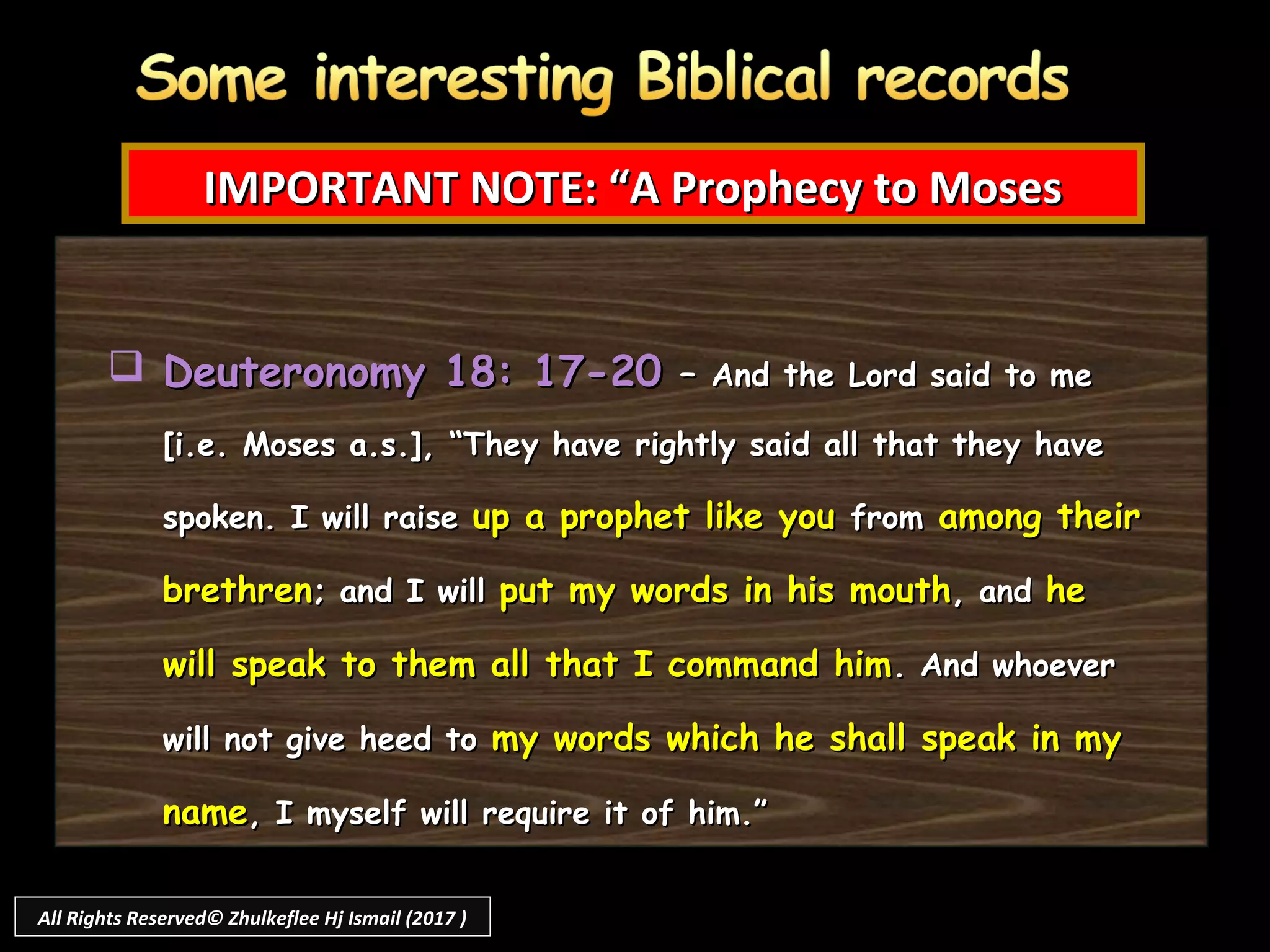 Some interesting Biblical records

IMPORTANT NOTE: “A Prophecy to Moses

❑ Deuteronomy 18: 17-20 – And the Lord said to me [i.e. Moses a.s.], “They have rightly said all that they have spoken. I will raise up a prophet like you from among their brethren; and I will put my words in his mouth, and he will speak to them all that I command him. And whoever will not give heed to my words which he shall speak in my name, I myself will require it of him.”

All Rights Reserved© Zhulkeflee Hj Ismail (2017 )